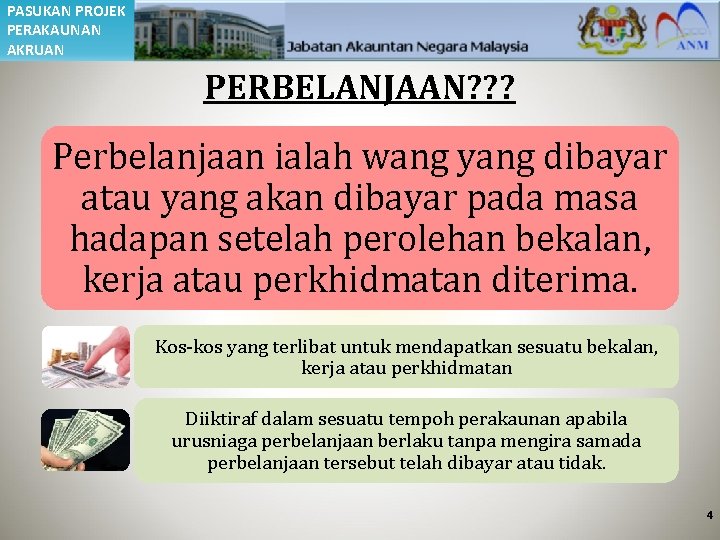 PASUKAN PROJEK PERAKAUNAN AKRUAN

Jabatan Akauntan Negara Malaysia

ANM

PERBELANJAAN???

Perbelanjaan ialah wang yang dibayar atau yang akan dibayar pada masa hadapan setelah perolehan bekalan, kerja atau perkhidmatan diterima.

Kos-kos yang terlibat untuk mendapatkan sesuatu bekalan, kerja atau perkhidmatan

Diiktiraf dalam sesuatu tempoh perakaunan apabila urusniaga perbelanjaan berlaku tanpa mengira samada perbelanjaan tersebut telah dibayar atau tidak.

4